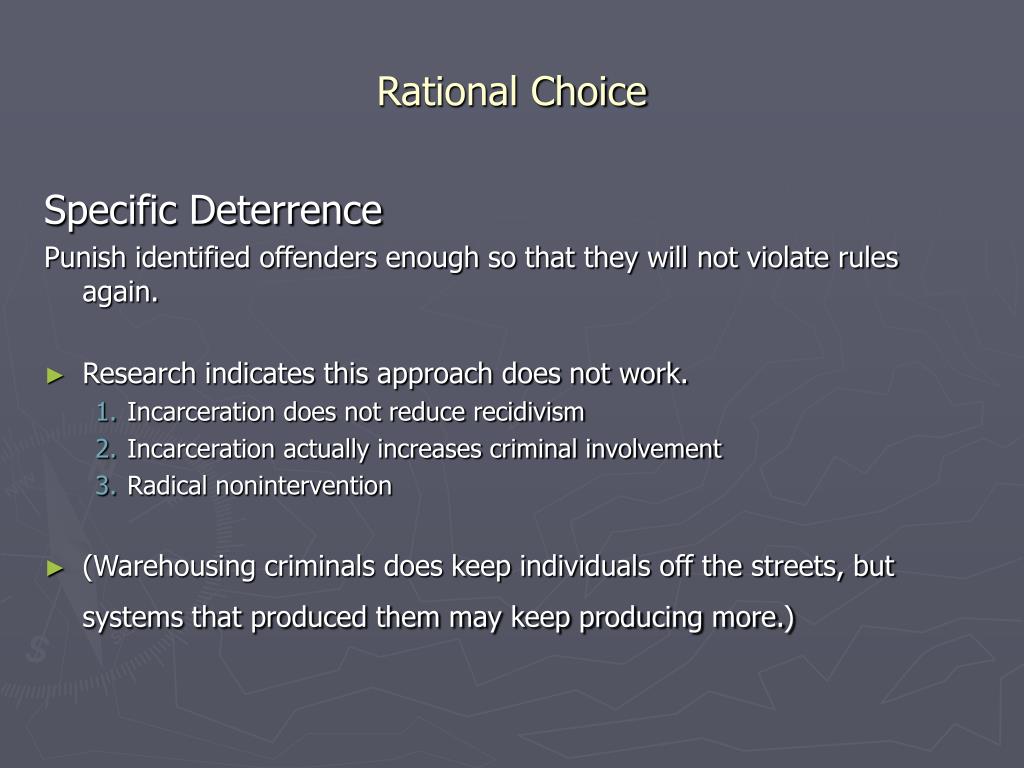 Rational Choice

Specific Deterrence

Punish identified offenders enough so that they will not violate rules again.

► Research indicates this approach does not work.
1. Incarceration does not reduce recidivism
2. Incarceration actually increases criminal involvement
3. Radical nonintervention

► (Warehousing criminals does keep individuals off the streets, but systems that produced them may keep producing more.)